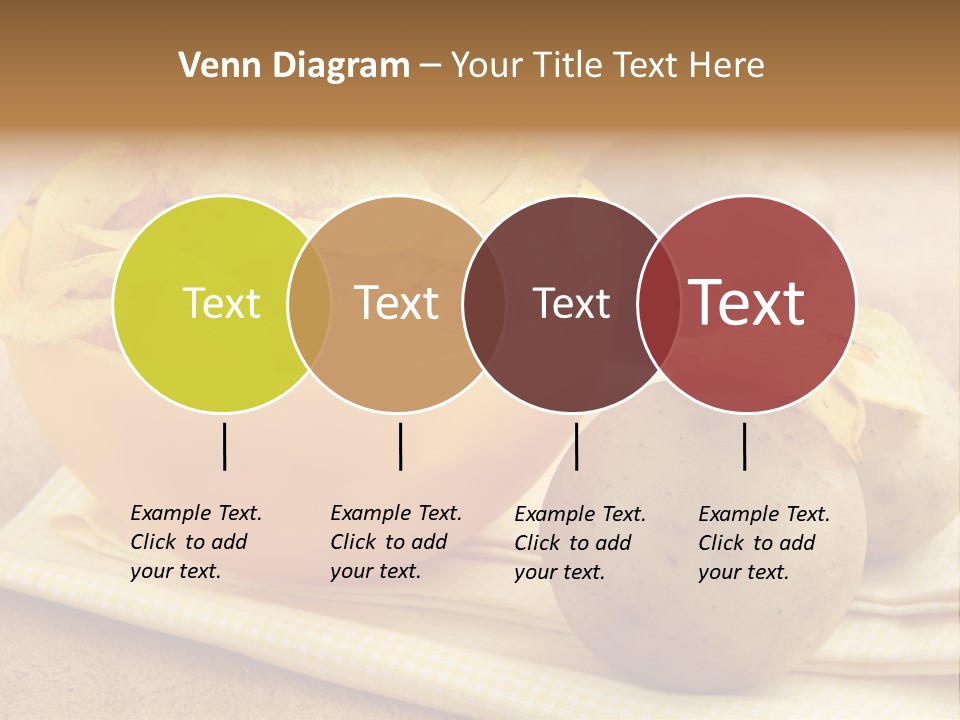 Venn Diagram – Your Title Text Here

Text

Text

Text

Text

Example Text. Click to add your text.

Example Text. Click to add your text.

Example Text. Click to add your text.

Example Text. Click to add your text.